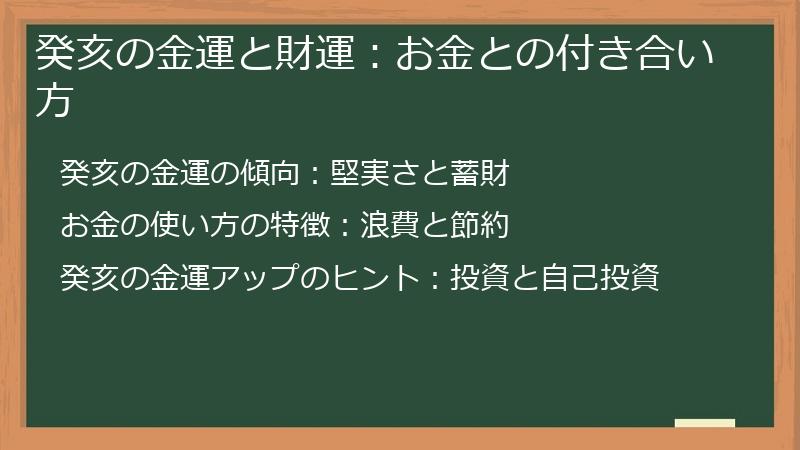 癸亥の金運と財運：お金との付き合い方

癸亥の金運の傾向：堅実さと蓄財

お金の使い方の特徴：浪費と節約

癸亥の金運アップのヒント：投資と自己投資